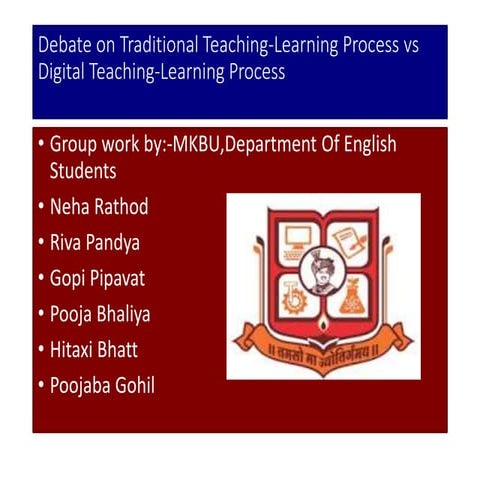 Debate on Traditional Teaching-Learning Process vs Digital Teaching-Learning Process

• Group work by:-MKBU,Department Of English Students
• Neha Rathod
• Riva Pandya
• Gopi Pipavat
• Pooja Bhaliya
• Hitaxi Bhatt
• Poojaba Gohil

॥ तमसो मा ज्योतिर्गमय ॥